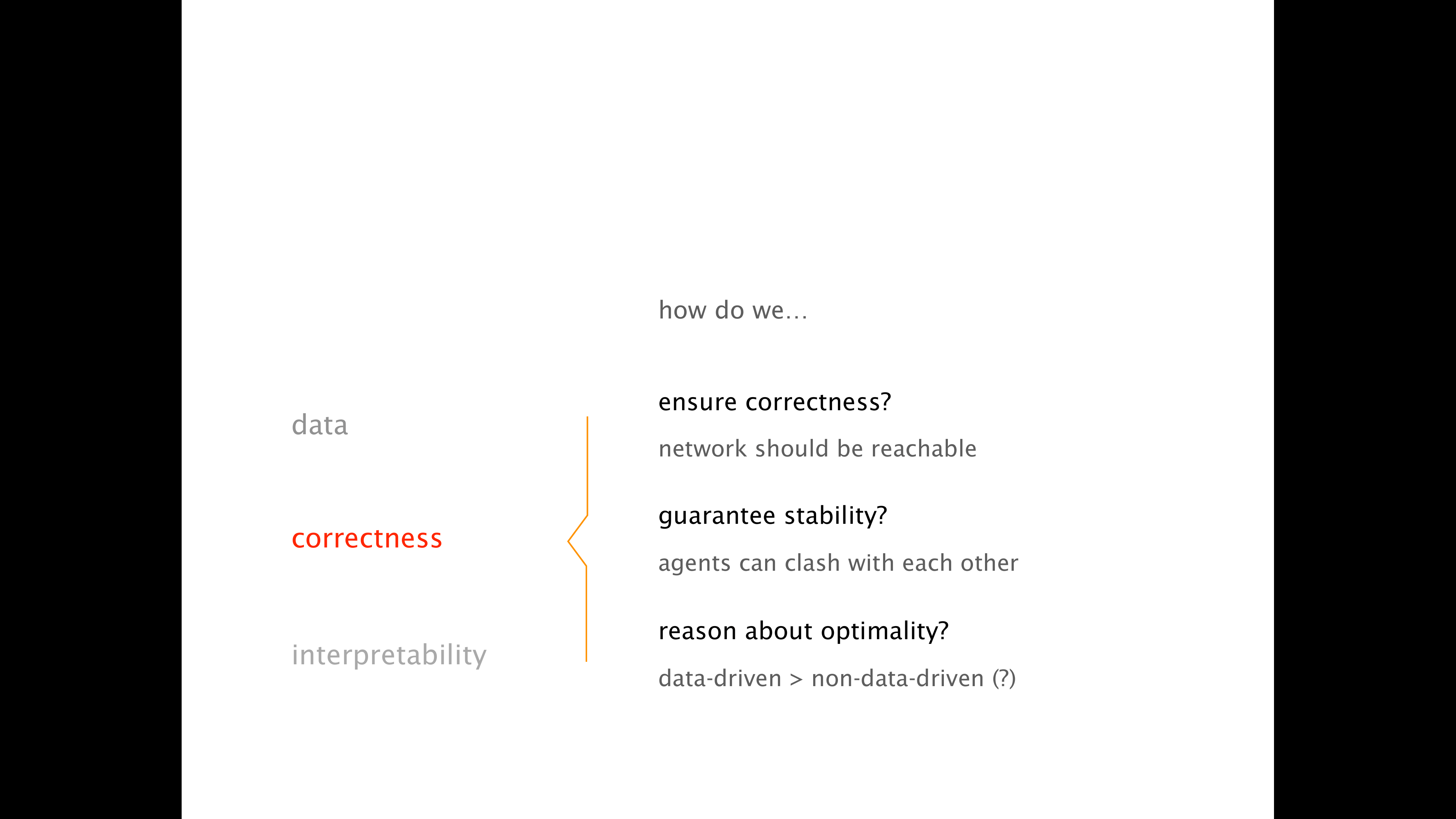 data

correctness

interpretability

how do we…

ensure correctness?

network should be reachable

guarantee stability?

agents can clash with each other

reason about optimality?

data-driven > non-data-driven (?)